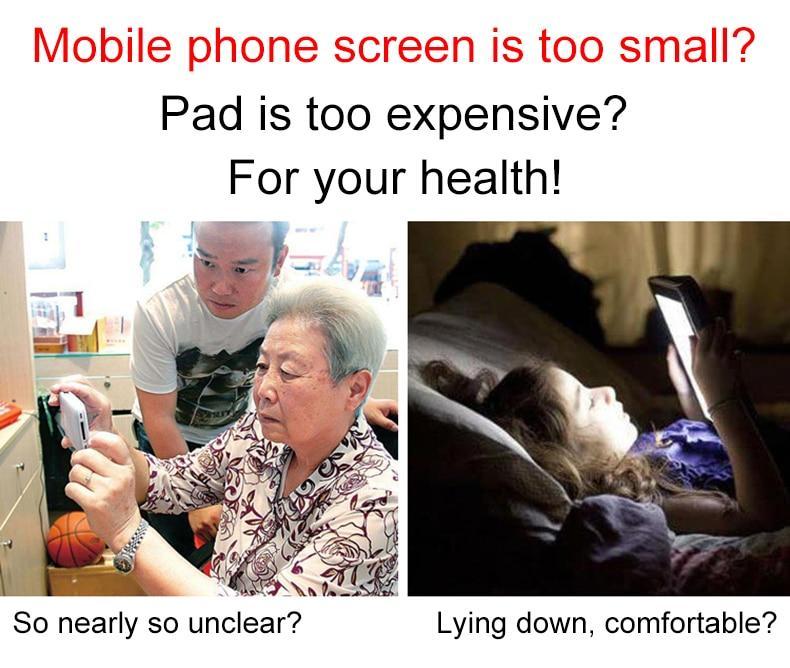 Mobile phone screen is too small?
Pad is too expensive?
For your health!

So nearly so unclear?

Lying down, comfortable?